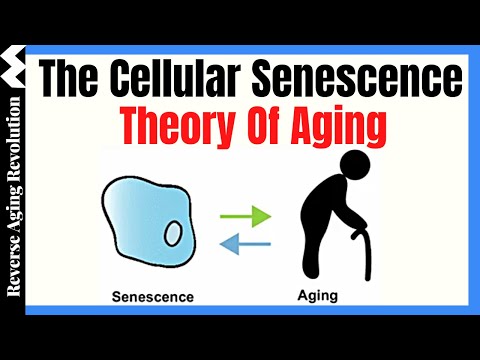 Reverse Aging Revolution

The Cellular Senescence
Theory Of Aging

Senescence

Aging